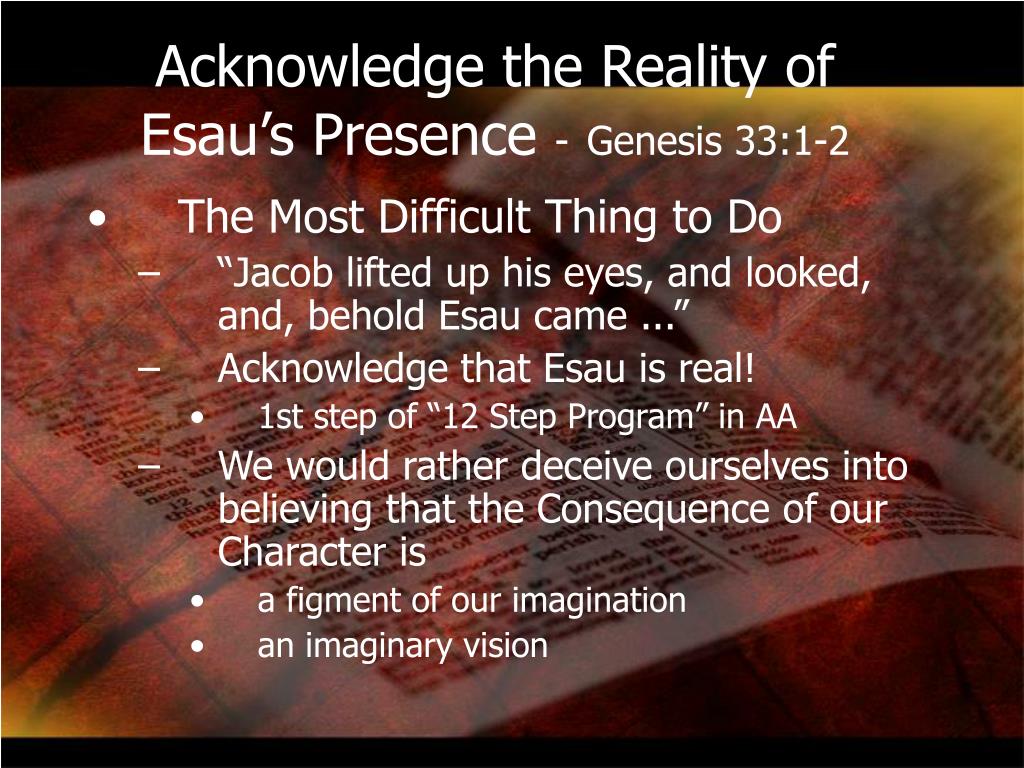 Acknowledge the Reality of Esau’s Presence - Genesis 33:1-2

• The Most Difficult Thing to Do
– “Jacob lifted up his eyes, and looked, and, behold Esau came ...”
– Acknowledge that Esau is real!
• 1st step of “12 Step Program” in AA
– We would rather deceive ourselves into believing that the Consequence of our Character is
• a figment of our imagination
• an imaginary vision